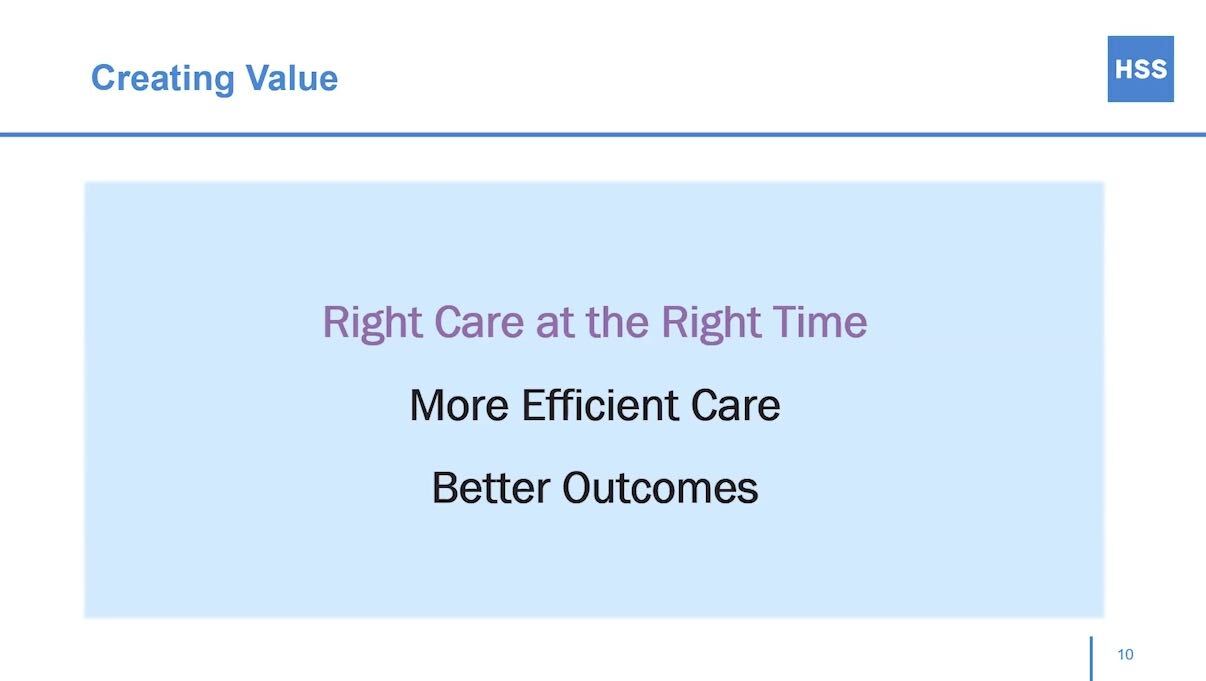 Creating Value

HSS

Right Care at the Right Time

More Efficient Care

Better Outcomes

10